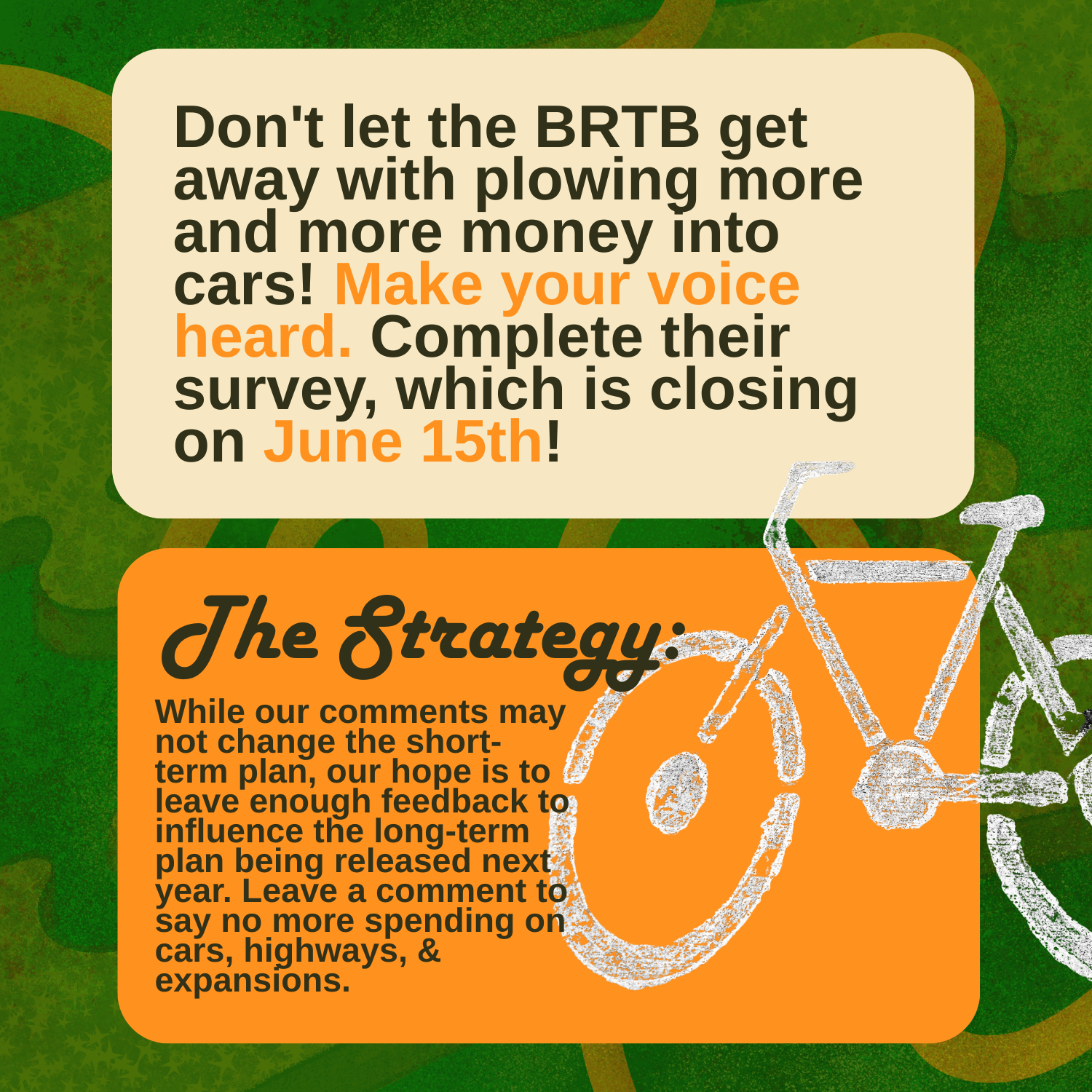 Don't let the BRTB get away with plowing more and more money into cars! Make your voice heard. Complete their survey, which is closing on June 15th!

The Strategy:

While our comments may not change the short-term plan, our hope is to leave enough feedback to influence the long-term plan being released next year. Leave a comment to say no more spending on cars, highways, & expansions.